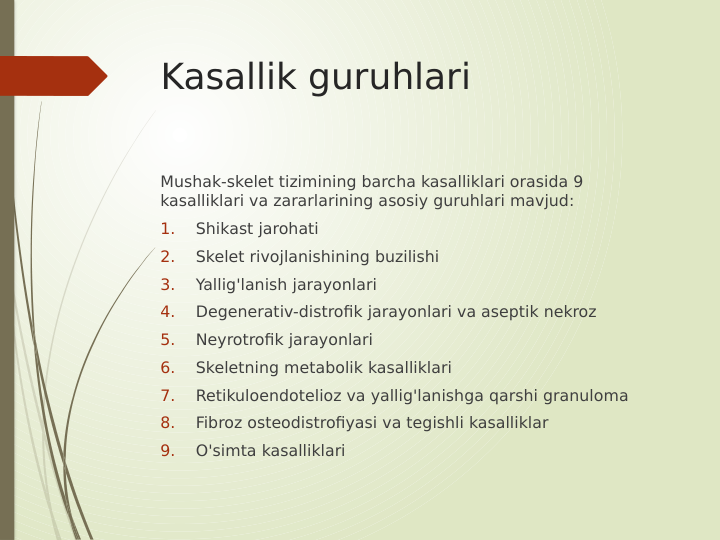 Kasallik guruhlari

Mushak-skelet tizimining barcha kasalliklari orasida 9 kasalliklari va zararlarining asosiy guruhlari mavjud:

1. Shikast jarohati
2. Skelet rivojlanishining buzilishi
3. Yallig'lanish jarayonlari
4. Degenerativ-distrofik jarayonlari va aseptik nekroz
5. Neyrotrofik jarayonlari
6. Skeletning metabolik kasalliklari
7. Retikuloendotelioz va yallig'lanishga qarshi granuloma
8. Fibroz osteodistrofiyasi va tegishli kasalliklar
9. O'simta kasalliklari